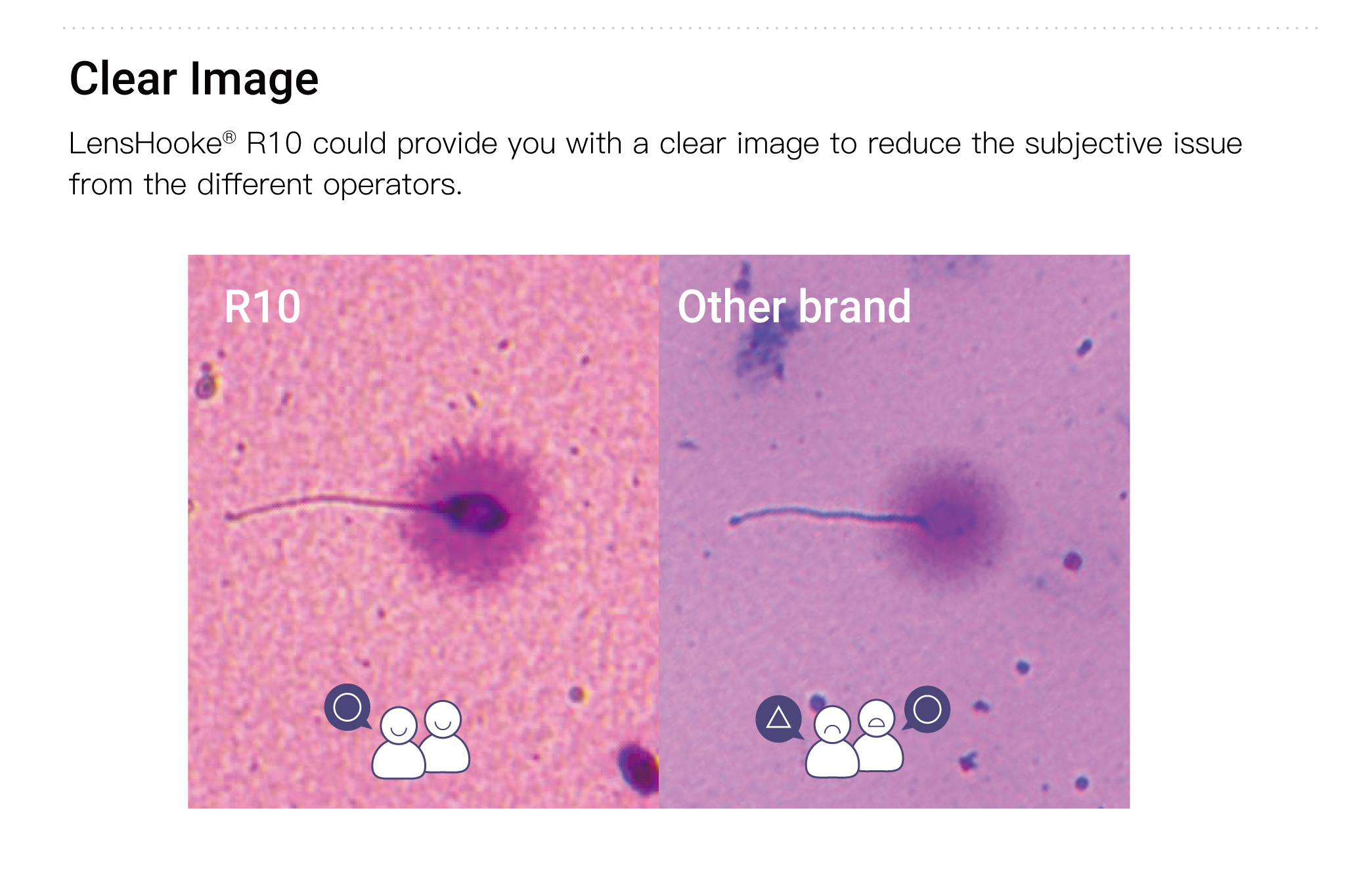 Clear Image

LensHooke® R10 could provide you with a clear image to reduce the subjective issue from the different operators.

R10

Other brand